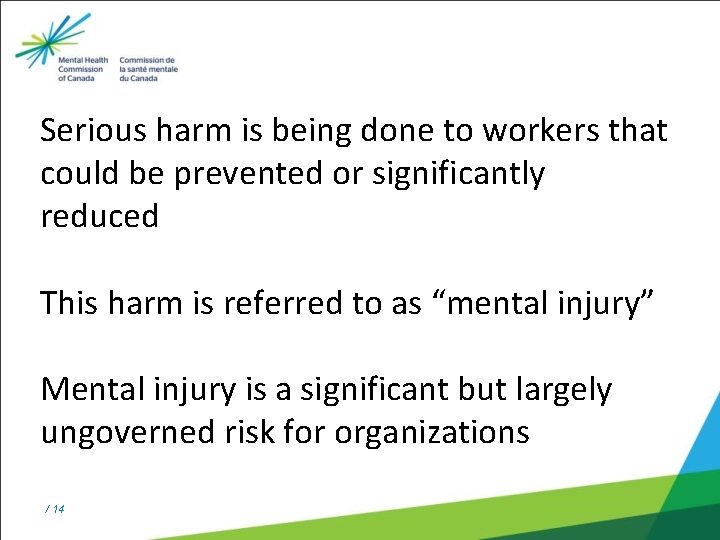 Mental Health Commission of Canada
Commission de la santé mentale du Canada

Serious harm is being done to workers that could be prevented or significantly reduced

This harm is referred to as “mental injury”

Mental injury is a significant but largely ungoverned risk for organizations

/ 14